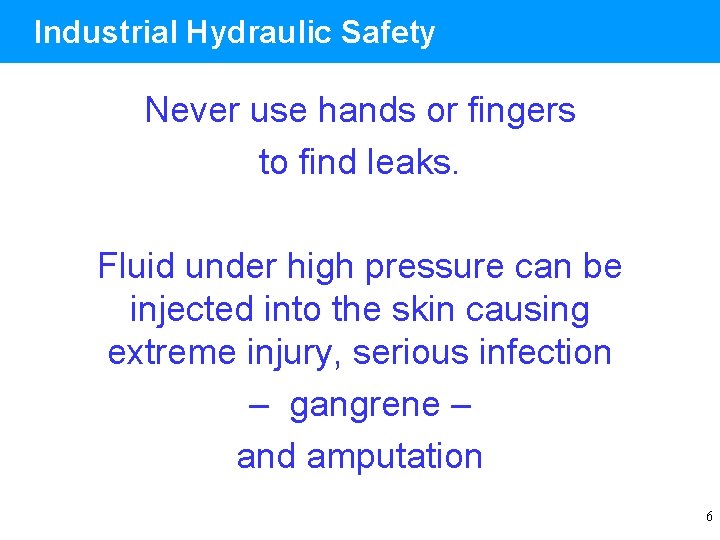 Industrial Hydraulic Safety

Never use hands or fingers
to find leaks.

Fluid under high pressure can be injected into the skin causing extreme injury, serious infection
– gangrene –
and amputation

6